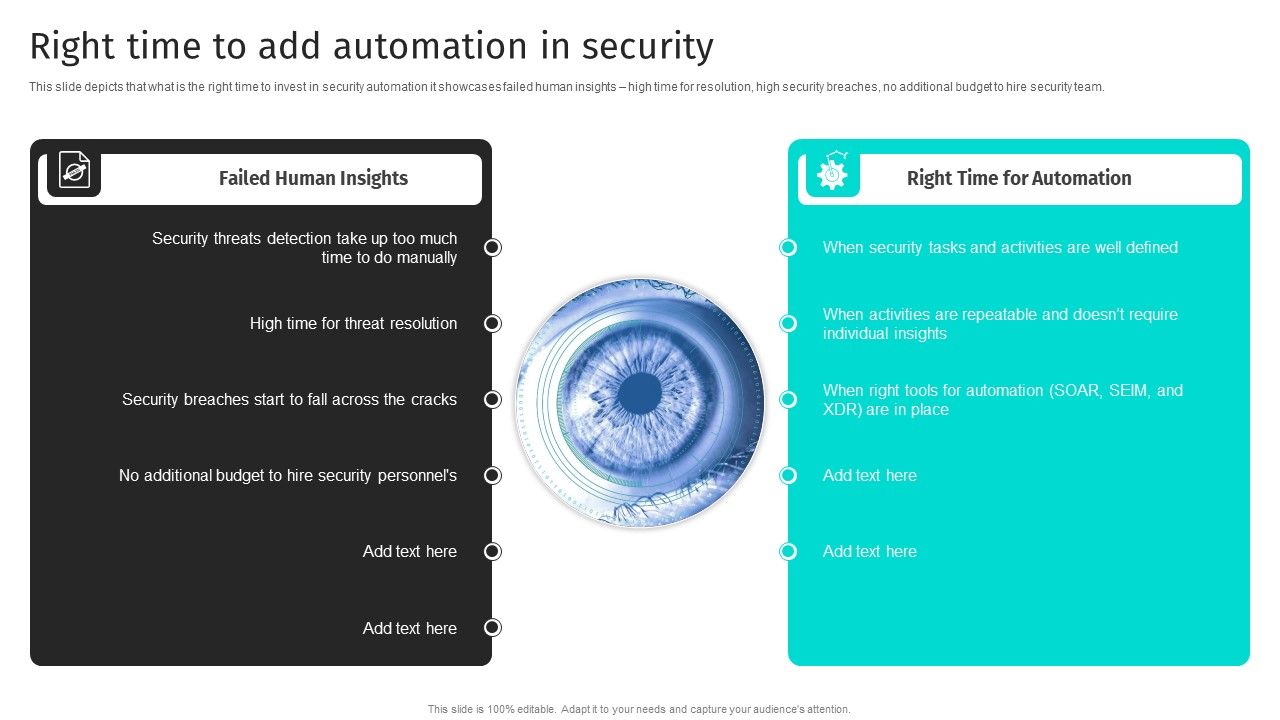 Right time to add automation in security

This slide depicts that what is the right time to invest in security automation it showcases failed human insights – high time for resolution, high security breaches, no additional budget to hire security team.

Failed Human Insights

Security threats detection take up too much time to do manually

High time for threat resolution

Security breaches start to fall across the cracks

No additional budget to hire security personnel's

Add text here

Add text here

Right Time for Automation

When security tasks and activities are well defined

When activities are repeatable and doesn't require individual insights

When right tools for automation (SOAR, SEIM, and XDR) are in place

Add text here

Add text here

This slide is 100% editable. Adapt it to your needs and capture your audience's attention.